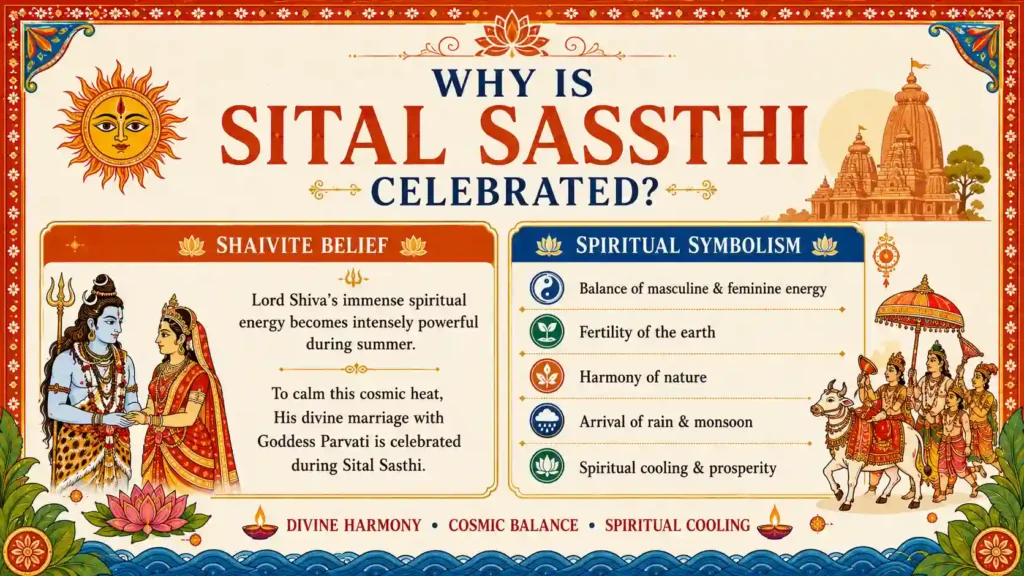 WHY IS
SITAL SASSTHI
CELEBRATED?

SHAIVITE BELIEF

Lord Shiva's immense spiritual energy becomes intensely powerful during summer.

To calm this cosmic heat, His divine marriage with Goddess Parvati is celebrated during Sital Sasthi.

SPIRITUAL SYMBOLISM

Balance of masculine & feminine energy

Fertility of the earth

Harmony of nature

Arrival of rain & monsoon

Spiritual cooling & prosperity

DIVINE HARMONY • COSMIC BALANCE • SPIRITUAL COOLING